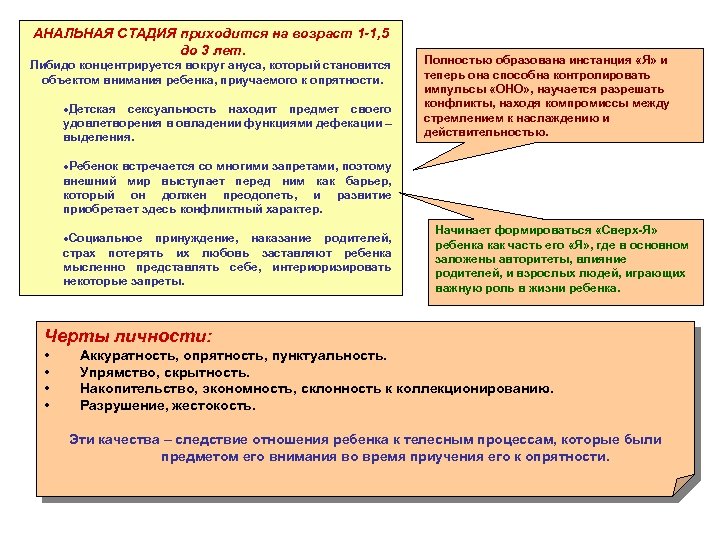 АНАЛЬНАЯ СТАДИЯ приходится на возраст 1-1,5 до 3 лет.
Либидо концентрируется вокруг ануса, который становится объектом внимания ребенка, приучаемого к опрятности.

•Детская сексуальность находит предмет своего удовлетворения в овладении функциями дефекации – выделения.

•Ребенок встречается со многими запретами, поэтому внешний мир выступает перед ним как барьер, который он должен преодолеть, и развитие приобретает здесь конфликтный характер.

•Социальное принуждение, наказание родителей, страх потерять их любовь заставляют ребенка мысленно представлять себе, интериоризировать некоторые запреты.

Полностью образована инстанция «Я» и теперь она способна контролировать импульсы «ОНО», научается разрешать конфликты, находя компромиссы между стремлением к наслаждению и действительностью.

Начинает формироваться «Сверх-Я» ребенка как часть его «Я», где в основном заложены авторитеты, влияние родителей, и взрослых людей, играющих важную роль в жизни ребенка.

Черты личности:
• Аккуратность, опрятность, пунктуальность.
• Упрямство, скрытность.
• Накопительство, экономность, склонность к коллекционированию.
• Разрушение, жестокость.

Эти качества – следствие отношения ребенка к телесным процессам, которые были предметом его внимания во время приучения его к опрятности.